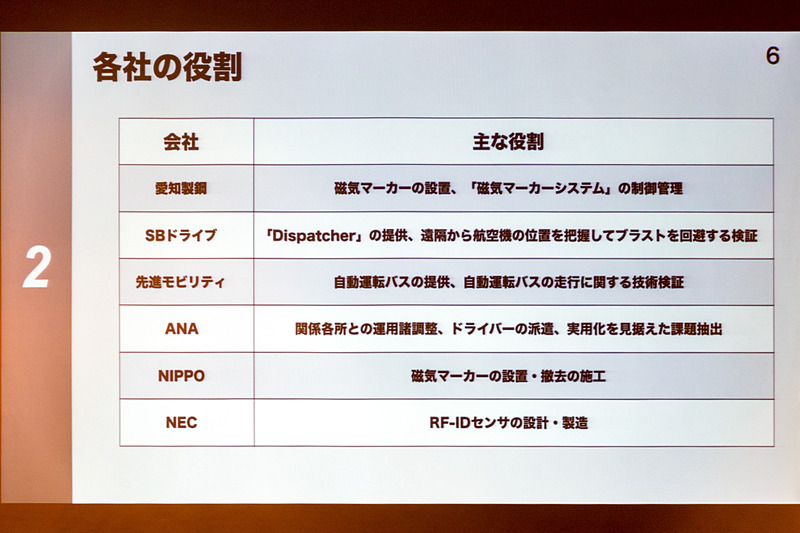 2

各社の役割

6

| 会社 | 主な役割 |
|---|---|
| 愛知製鋼 | 磁気マーカーの設置、「磁気マーカーシステム」の制御管理 |
| SBドライブ | 「Dispatcher」の提供、遠隔から航空機の位置を把握してブラストを回避する検証 |
| 先進モビリティ | 自動運転バスの提供、自動運転バスの走行に関する技術検証 |
| ANA | 関係各所との運用諸調整、ドライバーの派遣、実用化を見据えた課題抽出 |
| NIPPO | 磁気マーカーの設置・撤去の施工 |
| NEC | RF-IDセンサの設計・製造 |